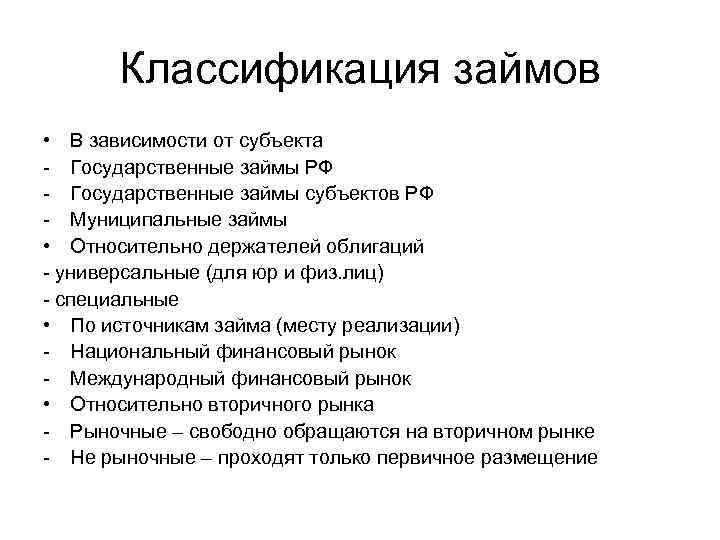 Классификация займов

• В зависимости от субъекта
- Государственные займы РФ
- Государственные займы субъектов РФ
- Муниципальные займы
• Относительно держателей облигаций
- универсальные (для юр и физ.лиц)
- специальные
• По источникам займа (месту реализации)
- Национальный финансовый рынок
- Международный финансовый рынок
• Относительно вторичного рынка
- Рыночные – свободно обращаются на вторичном рынке
- Не рыночные – проходят только первичное размещение